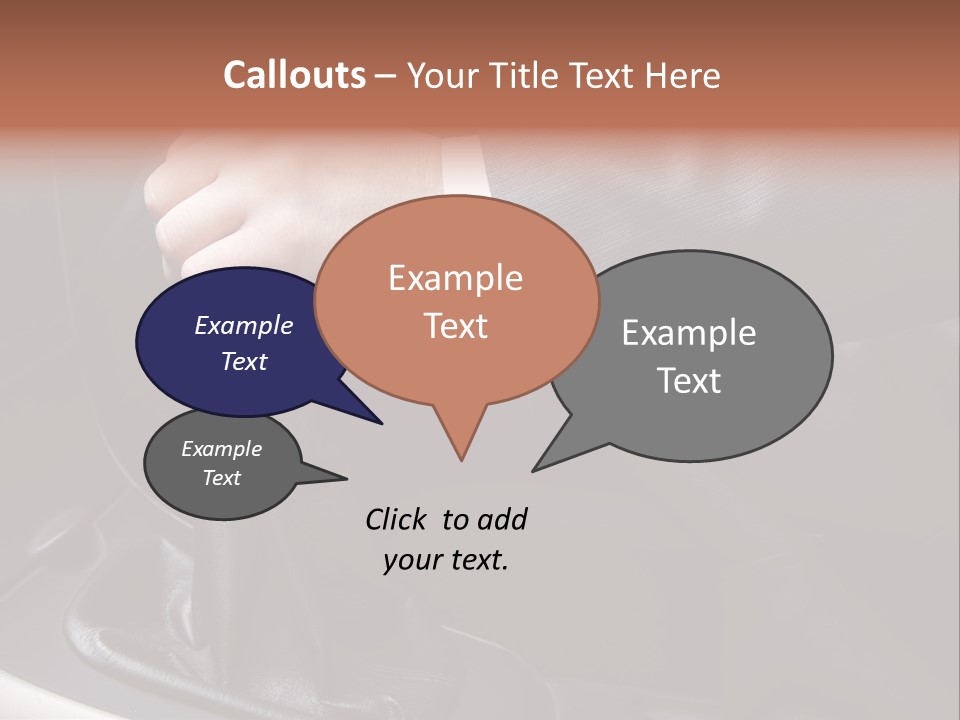 Callouts – Your Title Text Here

Example Text

Example Text

Example Text

Example Text

Click to add your text.